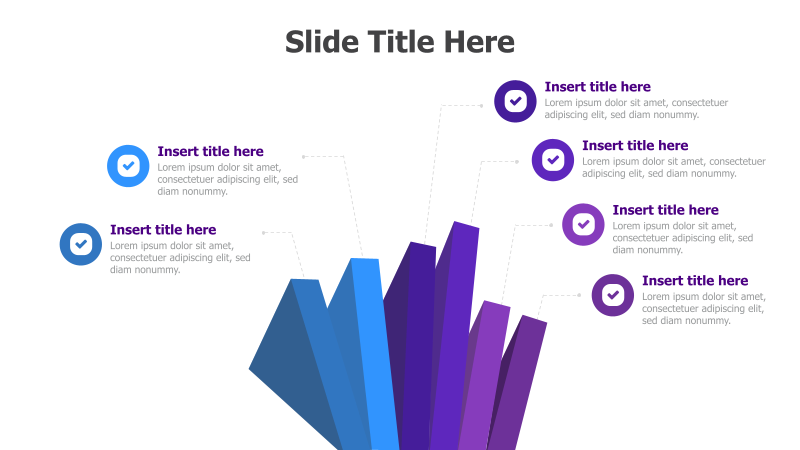 Slide Title Here

Insert title here
Lorem ipsum dolor sit amet, consectetuer adipiscing elit, sed diam nonummy.

Insert title here
Lorem ipsum dolor sit amet, consectetuer adipiscing elit, sed diam nonummy.

Insert title here
Lorem ipsum dolor sit amet, consectetuer adipiscing elit, sed diam nonummy.

Insert title here
Lorem ipsum dolor sit amet, consectetuer adipiscing elit, sed diam nonummy.

Insert title here
Lorem ipsum dolor sit amet, consectetuer adipiscing elit, sed diam nonummy.

Insert title here
Lorem ipsum dolor sit amet, consectetuer adipiscing elit, sed diam nonummy.